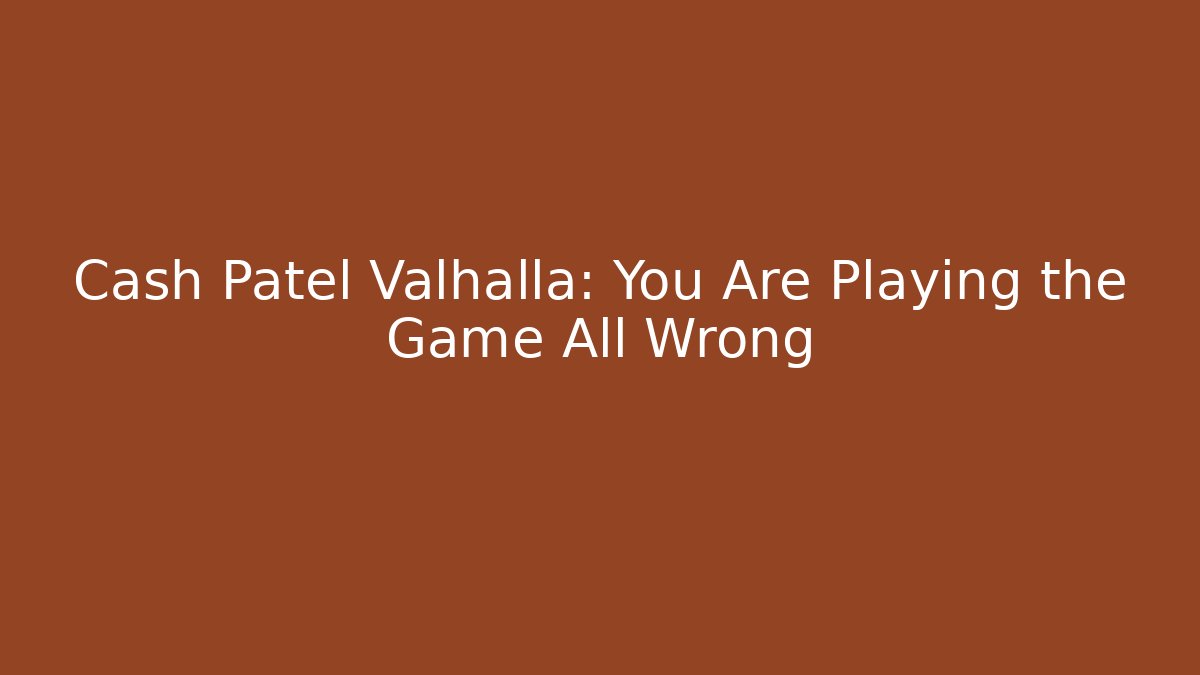 Cash Patel Valhalla: You Are Playing the Game All Wrong